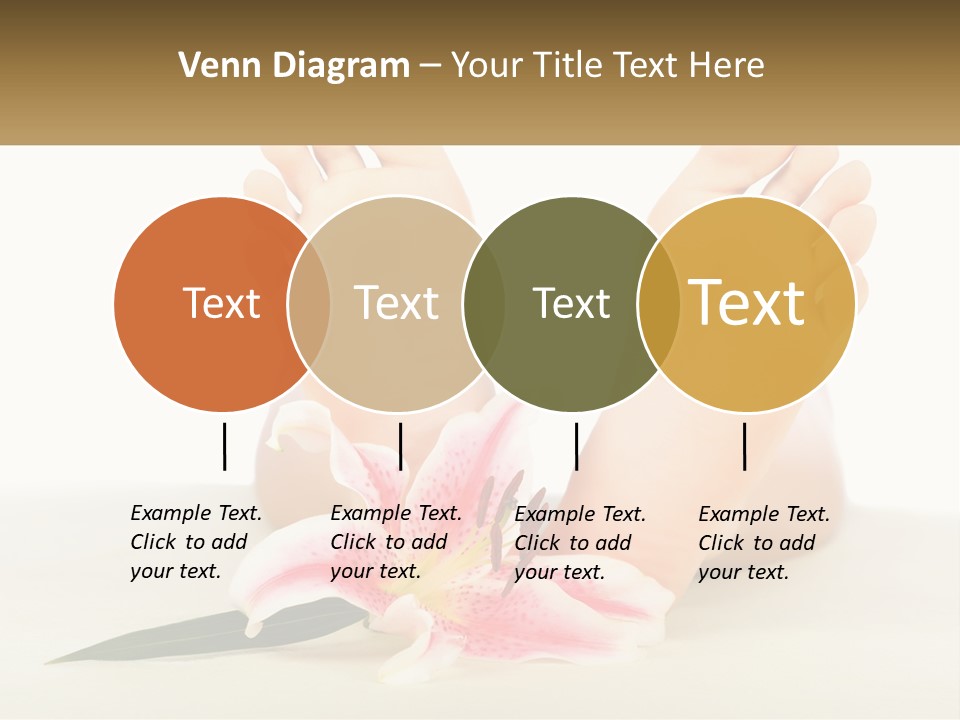 Venn Diagram – Your Title Text Here

Text

Text

Text

Text

Example Text. Click to add your text.

Example Text. Click to add your text.

Example Text. Click to add your text.

Example Text. Click to add your text.